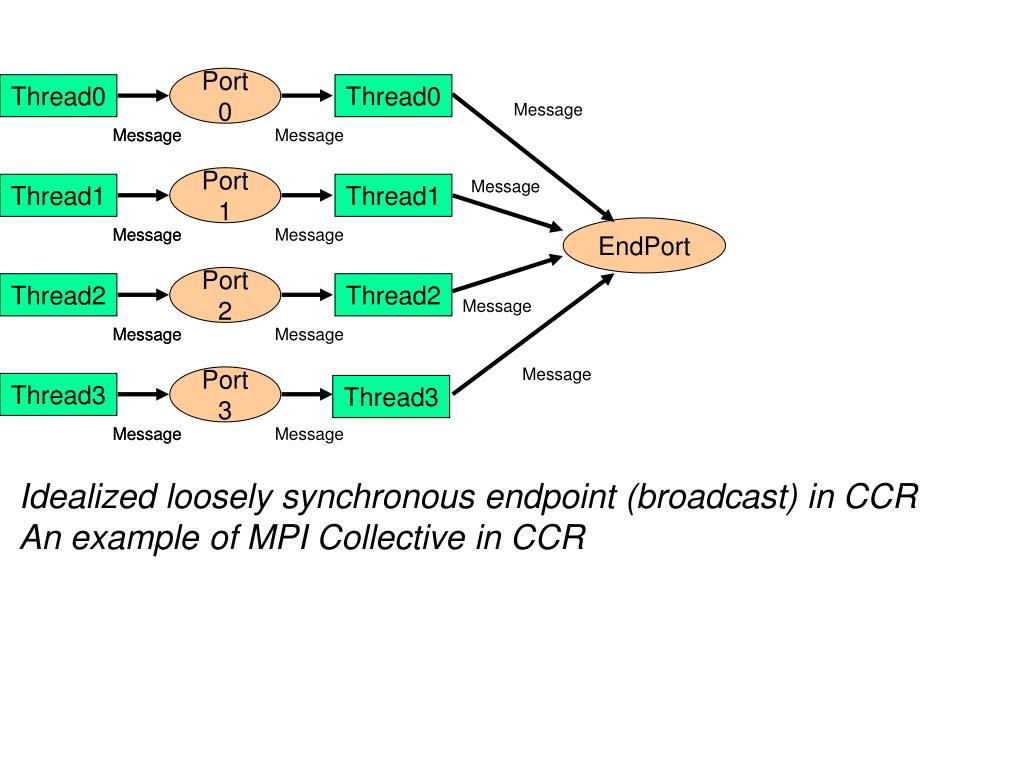 Thread0 Port 0 Thread0
Message Message
Message

Thread1 Port 1 Thread1
Message Message
Message

EndPort

Thread2 Port 2 Thread2
Message Message
Message

Thread3 Port 3 Thread3
Message Message
Message

Idealized loosely synchronous endpoint (broadcast) in CCR
An example of MPI Collective in CCR